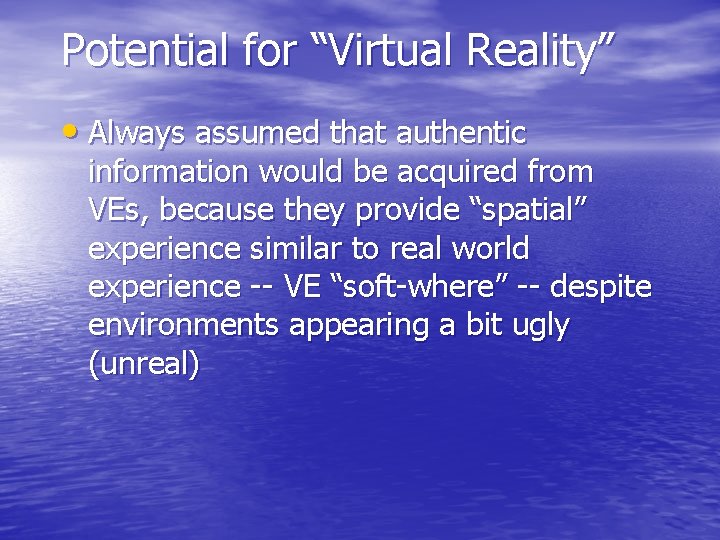 Potential for “Virtual Reality”

• Always assumed that authentic information would be acquired from VEs, because they provide “spatial” experience similar to real world experience -- VE “soft-where” -- despite environments appearing a bit ugly (unreal)